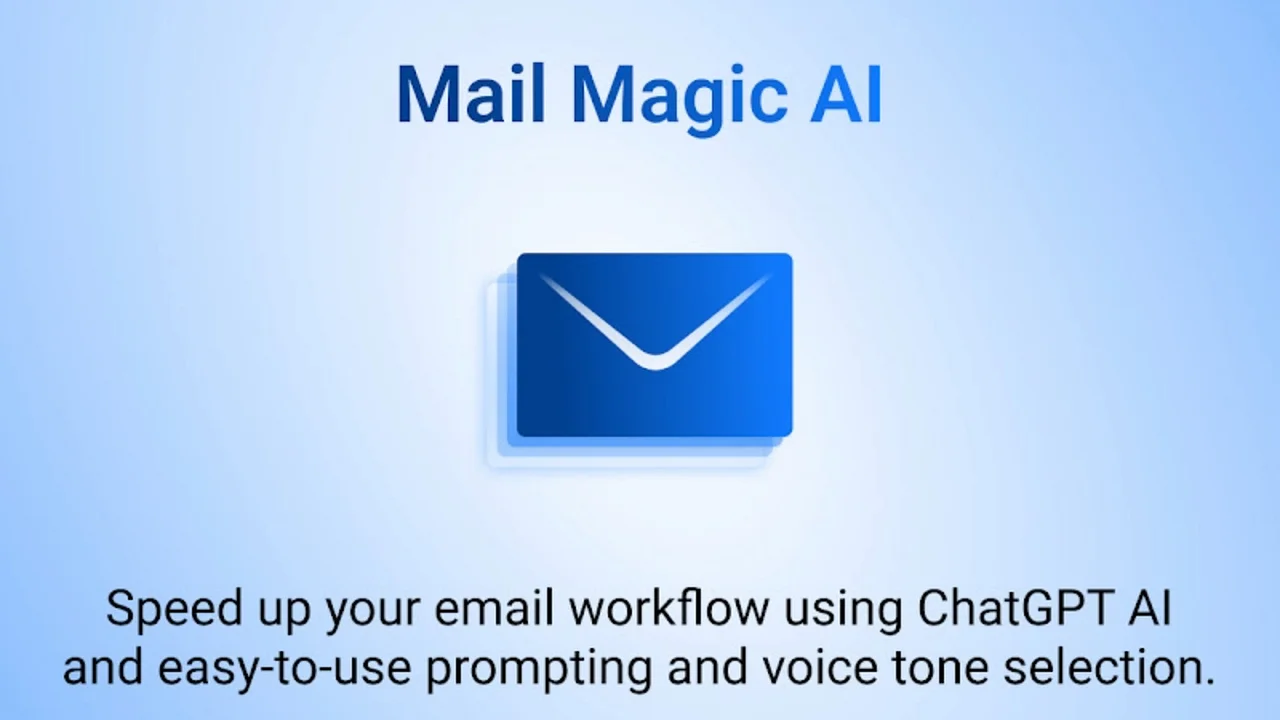 Mail Magic AI

Speed up your email workflow using ChatGPT AI and easy-to-use prompting and voice tone selection.